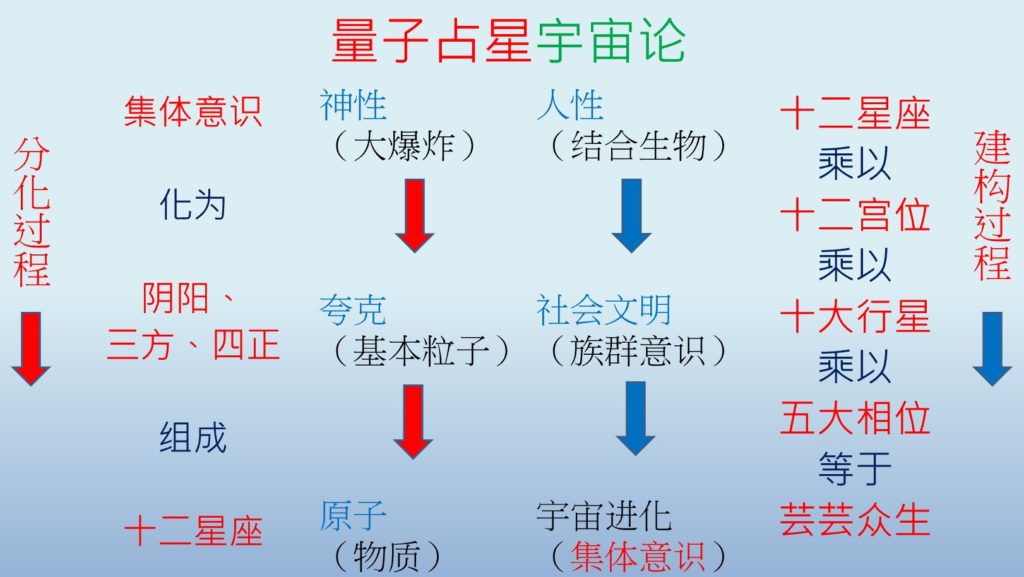 量子占星宇宙论

分化过程

集体意识
化为
阴阳、三方、四正
组成
十二星座

神性
（大爆炸）
夸克
（基本粒子）
原子
（物质）

人性
（结合生物）
社会文明
（族群意识）
宇宙进化
（集体意识）

十二星座
乘以
十二宫位
乘以
十大行星
乘以
五大相位
等于
芸芸众生

建构过程